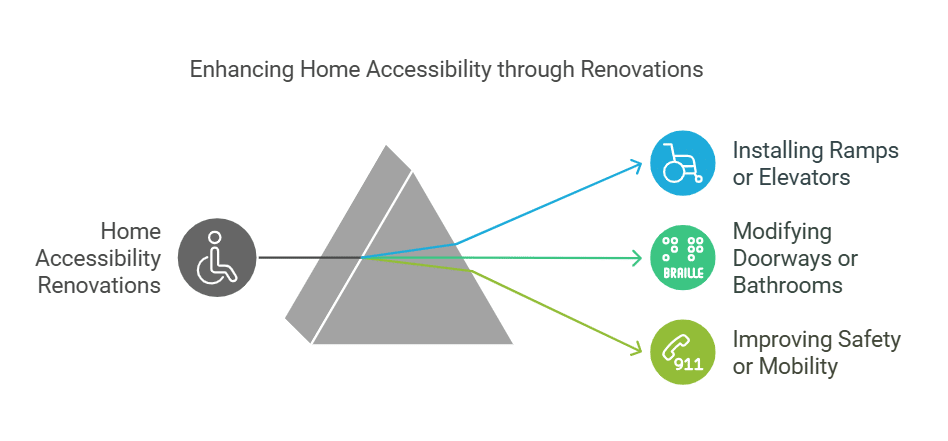 Enhancing Home Accessibility through Renovations

Home Accessibility Renovations

Installing Ramps or Elevators

BRAILLE

Modifying Doorways or Bathrooms

911

Improving Safety or Mobility